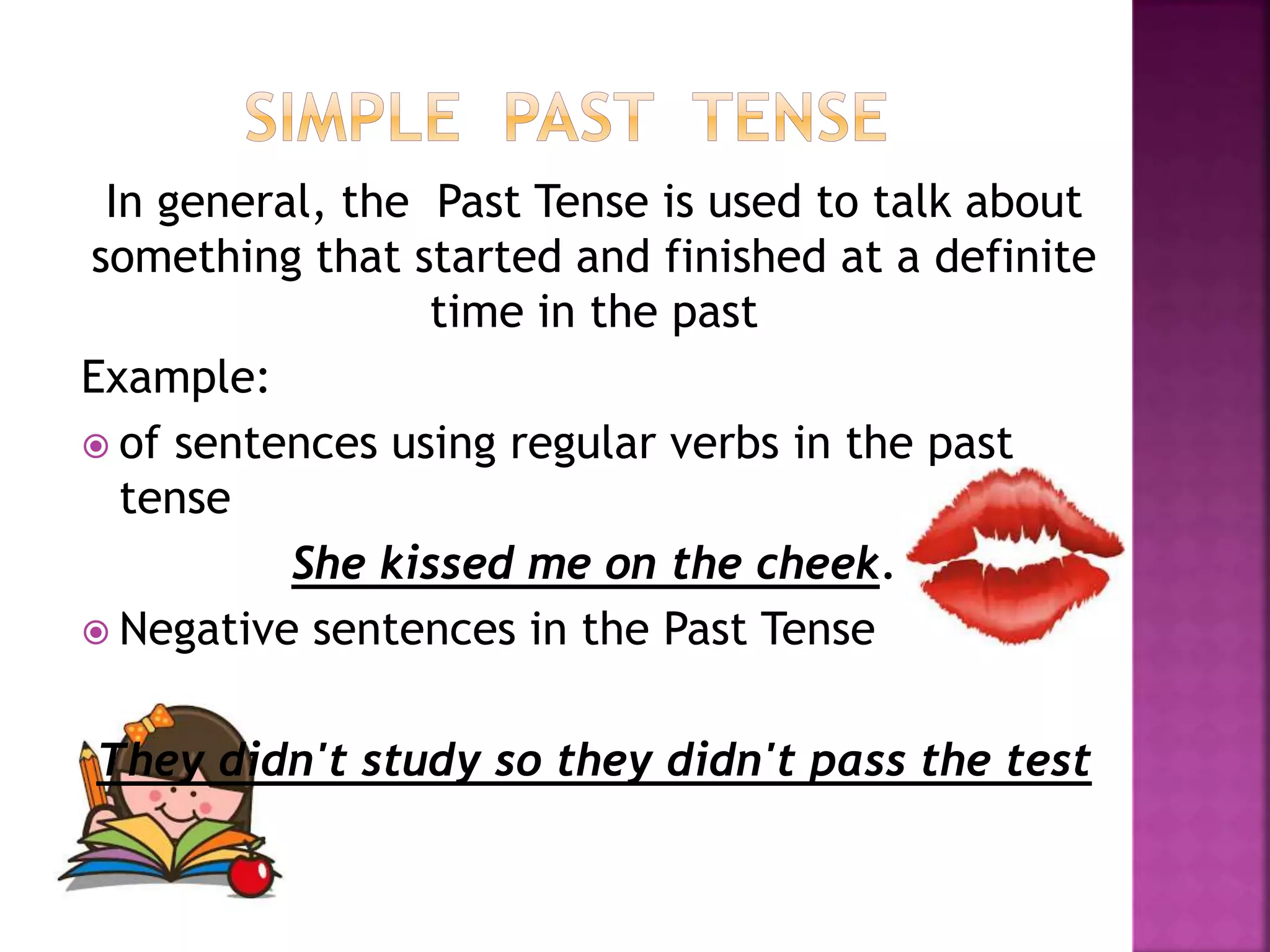 SIMPLE PAST TENSE

In general, the Past Tense is used to talk about something that started and finished at a definite time in the past

Example:

• of sentences using regular verbs in the past tense

She kissed me on the cheek.

• Negative sentences in the Past Tense

They didn't study so they didn't pass the test